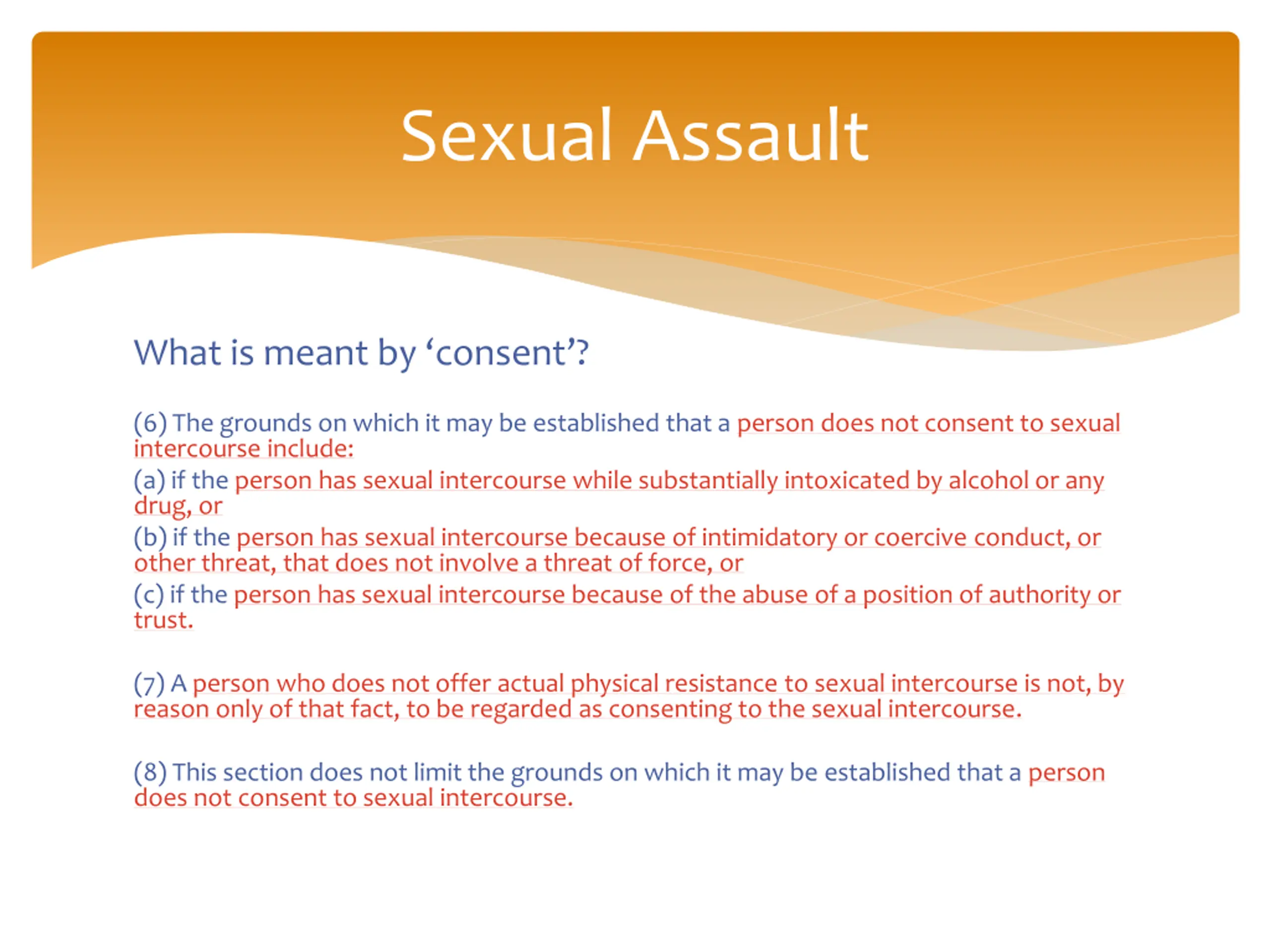 Sexual Assault

What is meant by ‘consent’?

(6) The grounds on which it may be established that a person does not consent to sexual intercourse include:

(a) if the person has sexual intercourse while substantially intoxicated by alcohol or any drug, or

(b) if the person has sexual intercourse because of intimidatory or coercive conduct, or other threat, that does not involve a threat of force, or

(c) if the person has sexual intercourse because of the abuse of a position of authority or trust.

(7) A person who does not offer actual physical resistance to sexual intercourse is not, by reason only of that fact, to be regarded as consenting to the sexual intercourse.

(8) This section does not limit the grounds on which it may be established that a person does not consent to sexual intercourse.